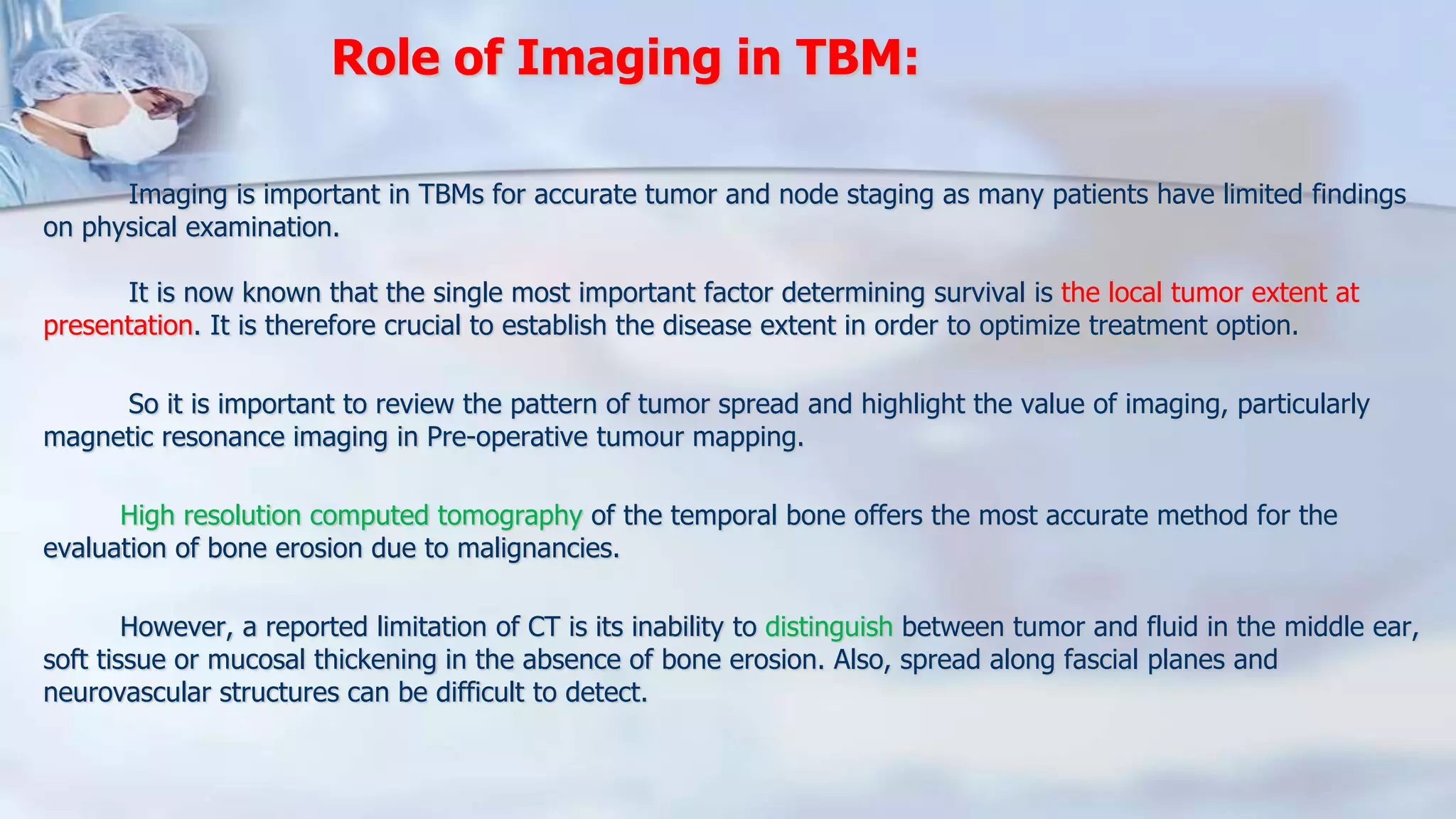 Role of Imaging in TBM:

Imaging is important in TBMs for accurate tumor and node staging as many patients have limited findings on physical examination.

It is now known that the single most important factor determining survival is the local tumor extent at presentation. It is therefore crucial to establish the disease extent in order to optimize treatment option.

So it is important to review the pattern of tumor spread and highlight the value of imaging, particularly magnetic resonance imaging in Pre-operative tumour mapping.

High resolution computed tomography of the temporal bone offers the most accurate method for the evaluation of bone erosion due to malignancies.

However, a reported limitation of CT is its inability to distinguish between tumor and fluid in the middle ear, soft tissue or mucosal thickening in the absence of bone erosion. Also, spread along fascial planes and neurovascular structures can be difficult to detect.